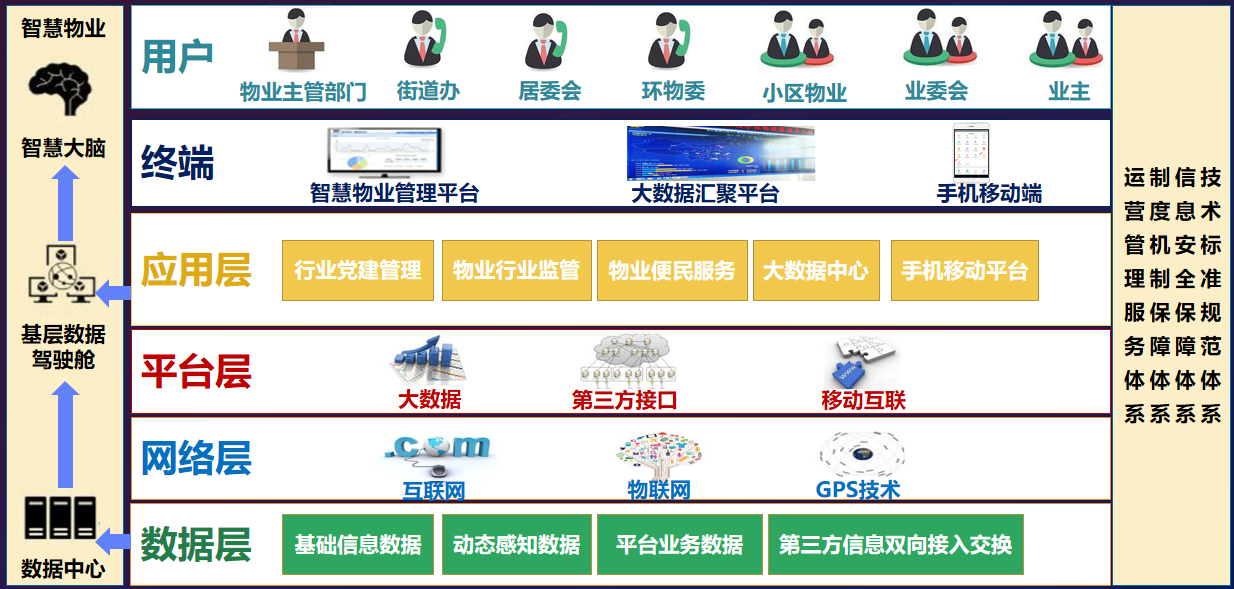 智慧物业

智慧大脑

基层数据驾驶舱

数据中心

用户

物业主管部门 街道办 居委会 环物委 小区物业 业委会 业主

终端

智慧物业管理平台 大数据汇聚平台 手机移动端

应用层

行业党建管理 物业行业监管 物业便民服务 大数据中心 手机移动平台

平台层

大数据 第三方接口 移动互联

网络层

.com

互联网 物联网 GPS技术

数据层

基础信息数据 动态感知数据 平台业务数据 第三方信息双向接入交换

运营管理服务体系

制度机制保障体系

信息安全保障体系

技术标准规范体系